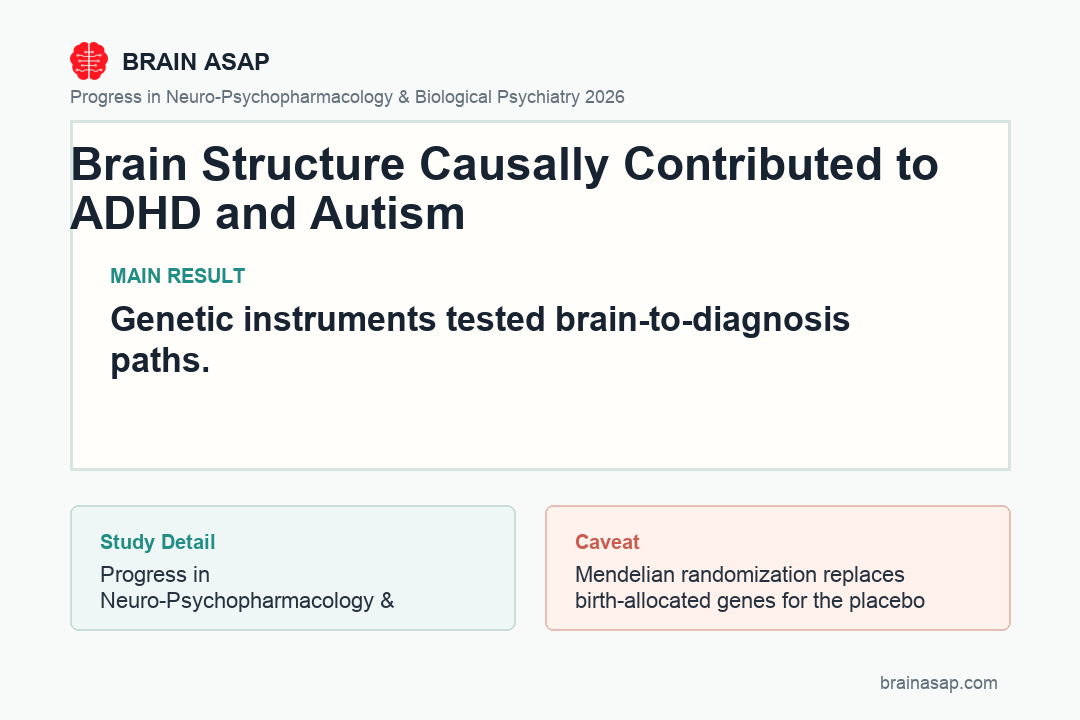 BRAIN ASAP

Progress in Neuro-Psychopharmacology & Biological Psychiatry 2026

Brain Structure Causally Contributed to ADHD and Autism

MAIN RESULT

Genetic instruments tested brain-to-diagnosis paths.

Study Detail

Progress in Neuro-Psychopharmacology &

Caveat

Mendelian randomization replaces birth-allocated genes for the placebo

brainasap.com